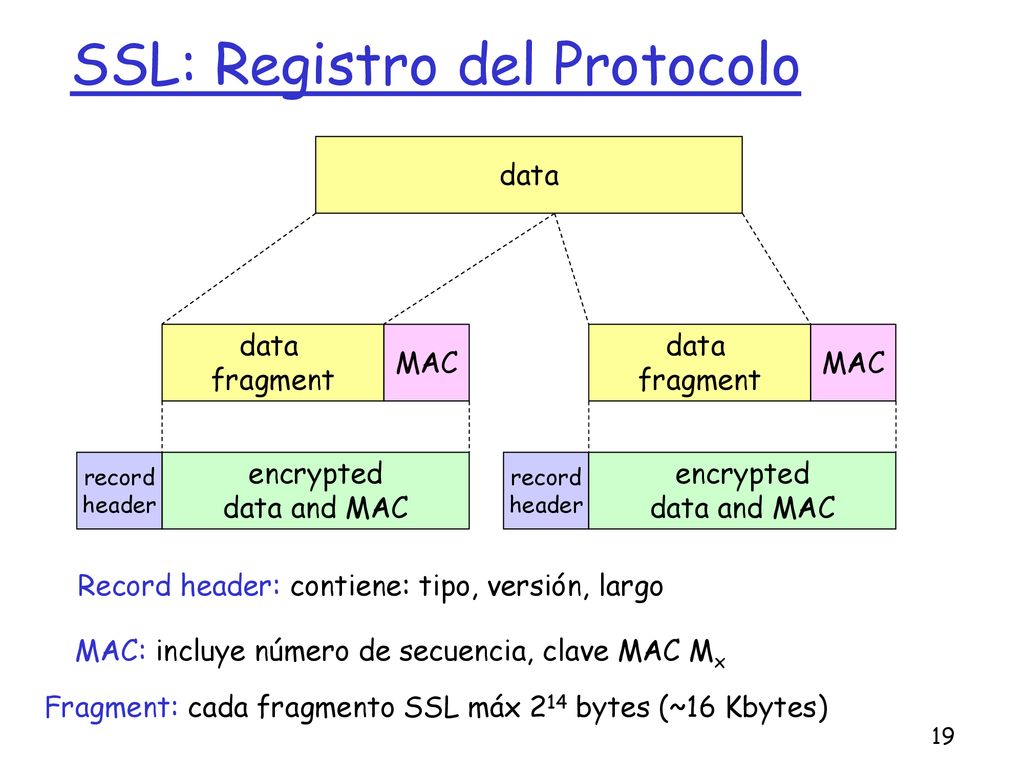 SSL: Registro del Protocolo

data

data fragment

MAC

data fragment

MAC

record header

encrypted data and MAC

record header

encrypted data and MAC

Record header: contiene: tipo, versión, largo

MAC: incluye número de secuencia, clave MAC $M_x$

Fragment: cada fragmento SSL máx $2^{14}$ bytes (~16 Kbytes)

19